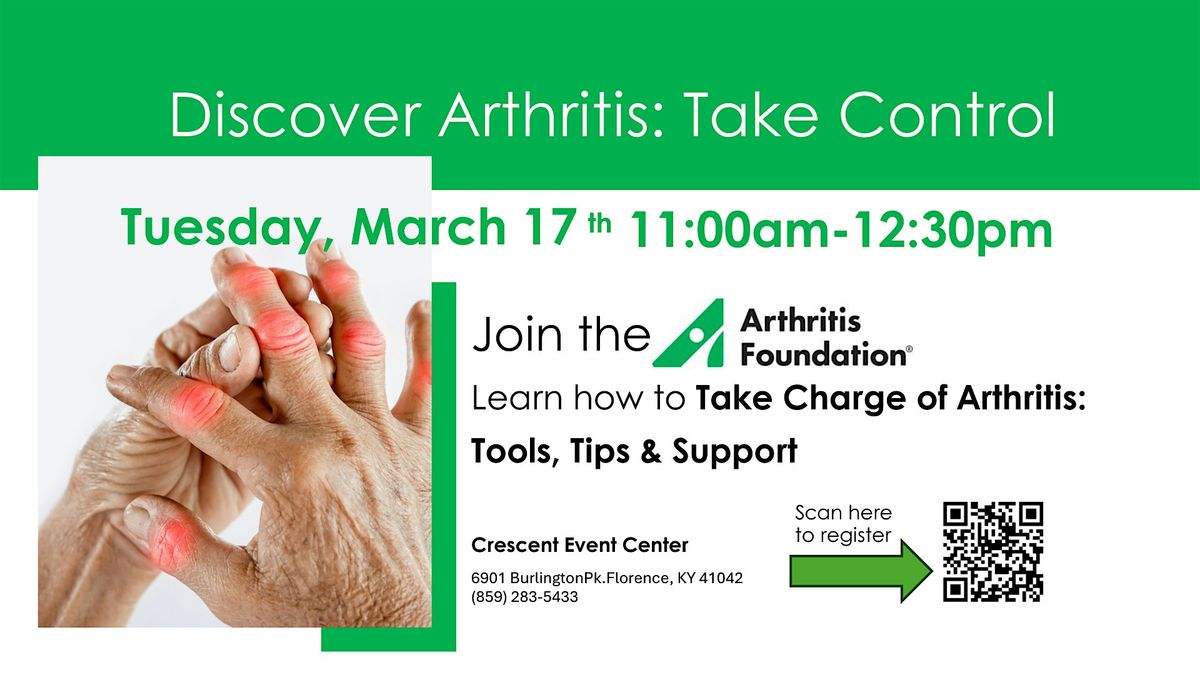 Discover Arthritis: Take Control

Tuesday, March 17 th 11:00am-12:30pm

Join the Arthritis Foundation®

Learn how to Take Charge of Arthritis: Tools, Tips & Support

Crescent Event Center

6901 BurlingtonPk.Florence, KY 41042
(859) 283-5433

Scan here to register